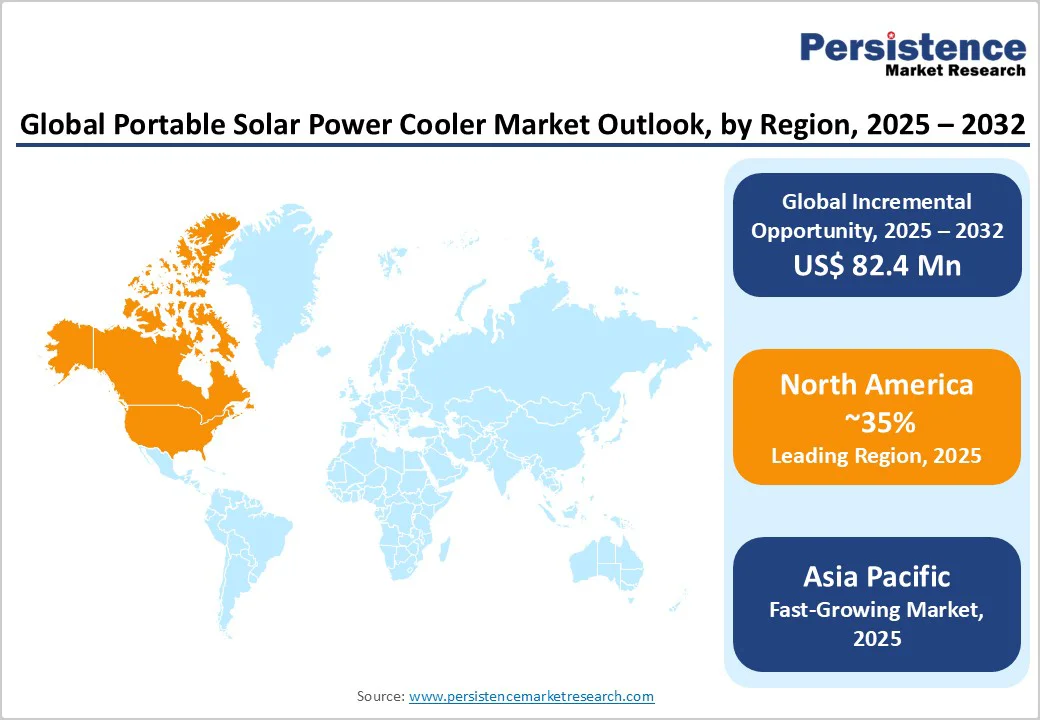 Persistence
Market Research

Global Portable Solar Power Cooler Market Outlook, by Region, 2025 – 2032

Global Incremental Opportunity, 2025 – 2032
US$ 82.4 Mn

North America
~35%
Leading Region, 2025

Asia Pacific
Fast-Growing Market, 2025

Source: www.persistencemarketresearch.com